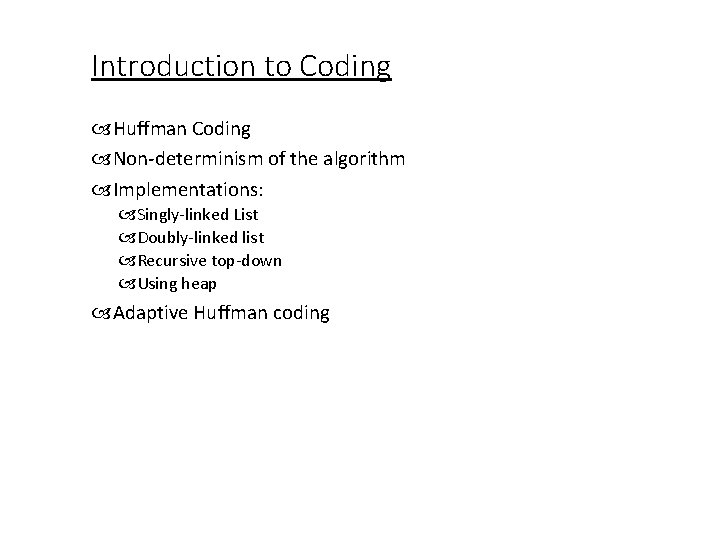 Introduction to Coding

Huffman Coding
Non-determinism of the algorithm
Implementations:
Singly-linked List
Doubly-linked list
Recursive top-down
Using heap
Adaptive Huffman coding